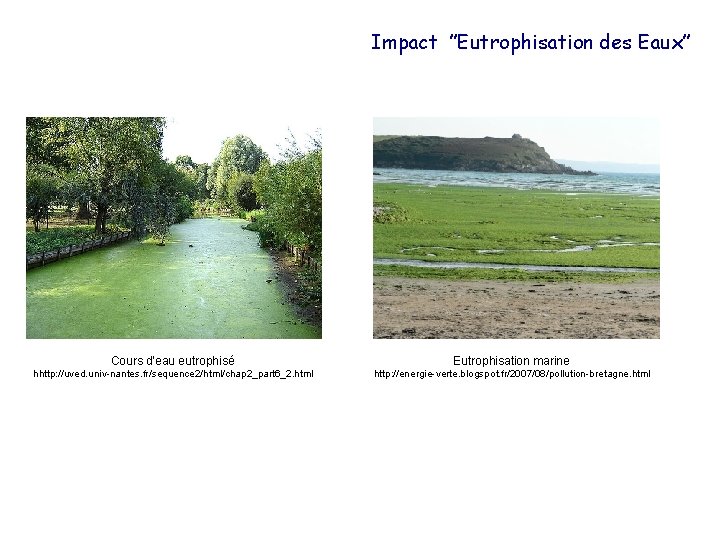 Impact "Eutrophisation des Eaux"

Cours d'eau eutrophisé
hhttp://uved.univ-nantes.fr/sequence2/html/chap2_part6_2.html

Eutrophisation marine
http://energie-verte.blogspot.fr/2007/08/pollution-bretagne.html